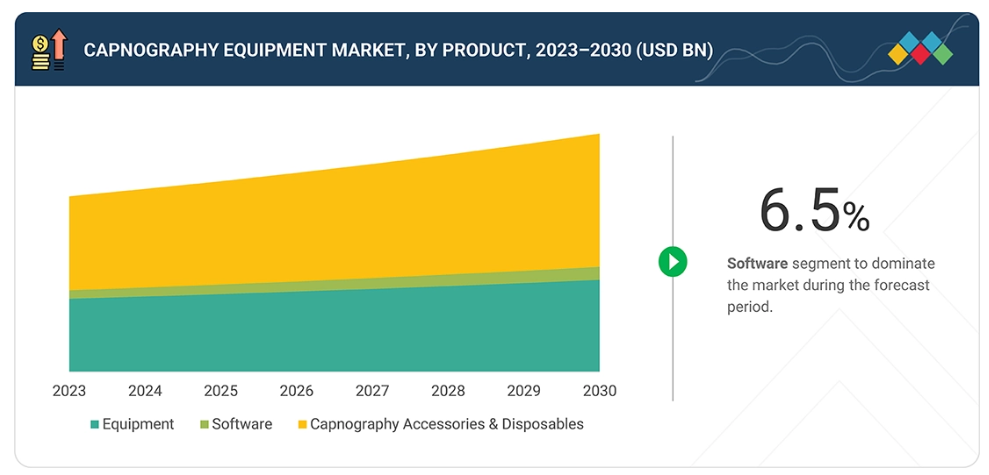 CAPNOGRAPHY EQUIPMENT MARKET, BY PRODUCT, 2023–2030 (USD BN)

2023 2024 2025 2026 2027 2028 2029 2030

Equipment Software Capnography Accessories & Disposables

6.5%

Software segment to dominate the market during the forecast period.